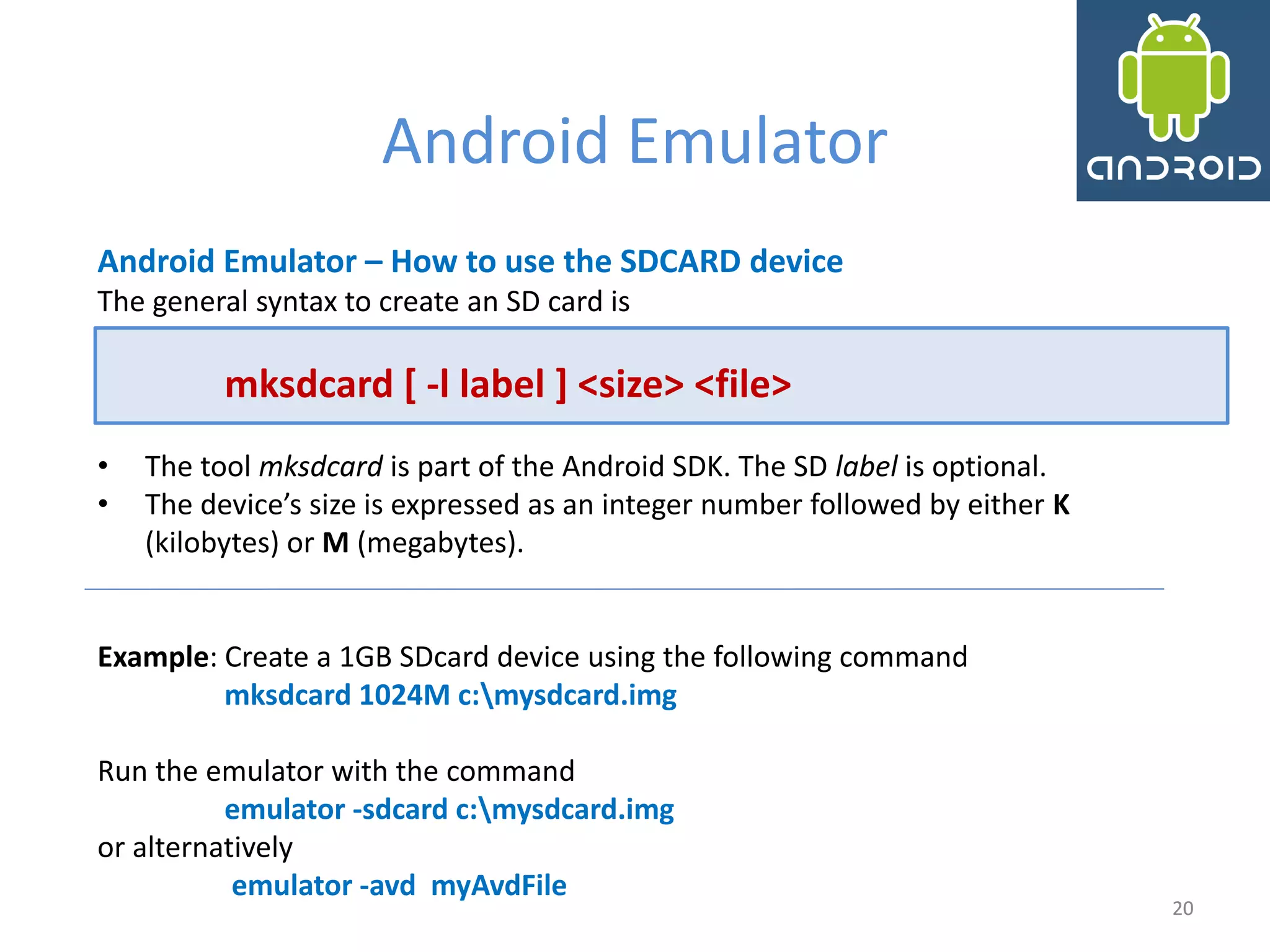 Android Emulator

ANDROID

Android Emulator – How to use the SDCARD device
The general syntax to create an SD card is

mksdcard [ -l label ] <size> <file>

• The tool mksdcard is part of the Android SDK. The SD label is optional.
• The device's size is expressed as an integer number followed by either K (kilobytes) or M (megabytes).

Example: Create a 1GB SDcard device using the following command
mksdcard 1024M c:\mysdcard.img

Run the emulator with the command
emulator -sdcard c:\mysdcard.img
or alternatively
emulator -avd myAvdFile

20